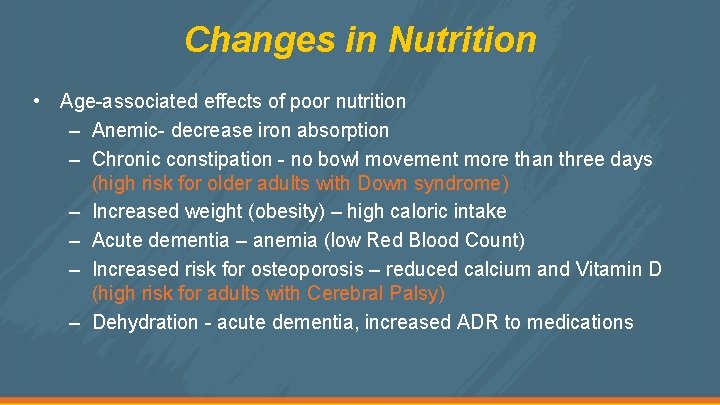 Changes in Nutrition

• Age-associated effects of poor nutrition
– Anemic- decrease iron absorption
– Chronic constipation - no bowl movement more than three days (high risk for older adults with Down syndrome)
– Increased weight (obesity) – high caloric intake
– Acute dementia – anemia (low Red Blood Count)
– Increased risk for osteoporosis – reduced calcium and Vitamin D (high risk for adults with Cerebral Palsy)
– Dehydration - acute dementia, increased ADR to medications